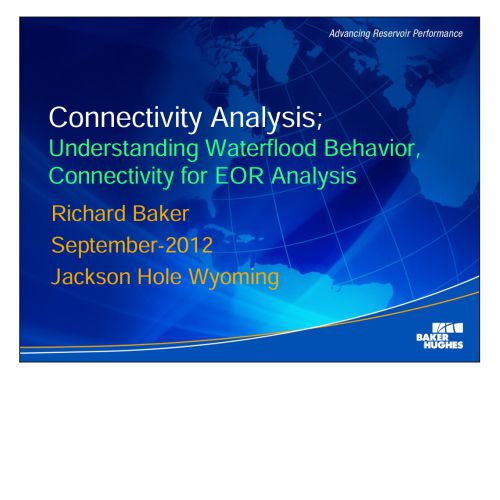 Advancing Reservoir Performance

Connectivity Analysis;
Understanding Waterflood Behavior, Connectivity for EOR Analysis

Richard Baker
September-2012
Jackson Hole Wyoming

BAKER HUGHES